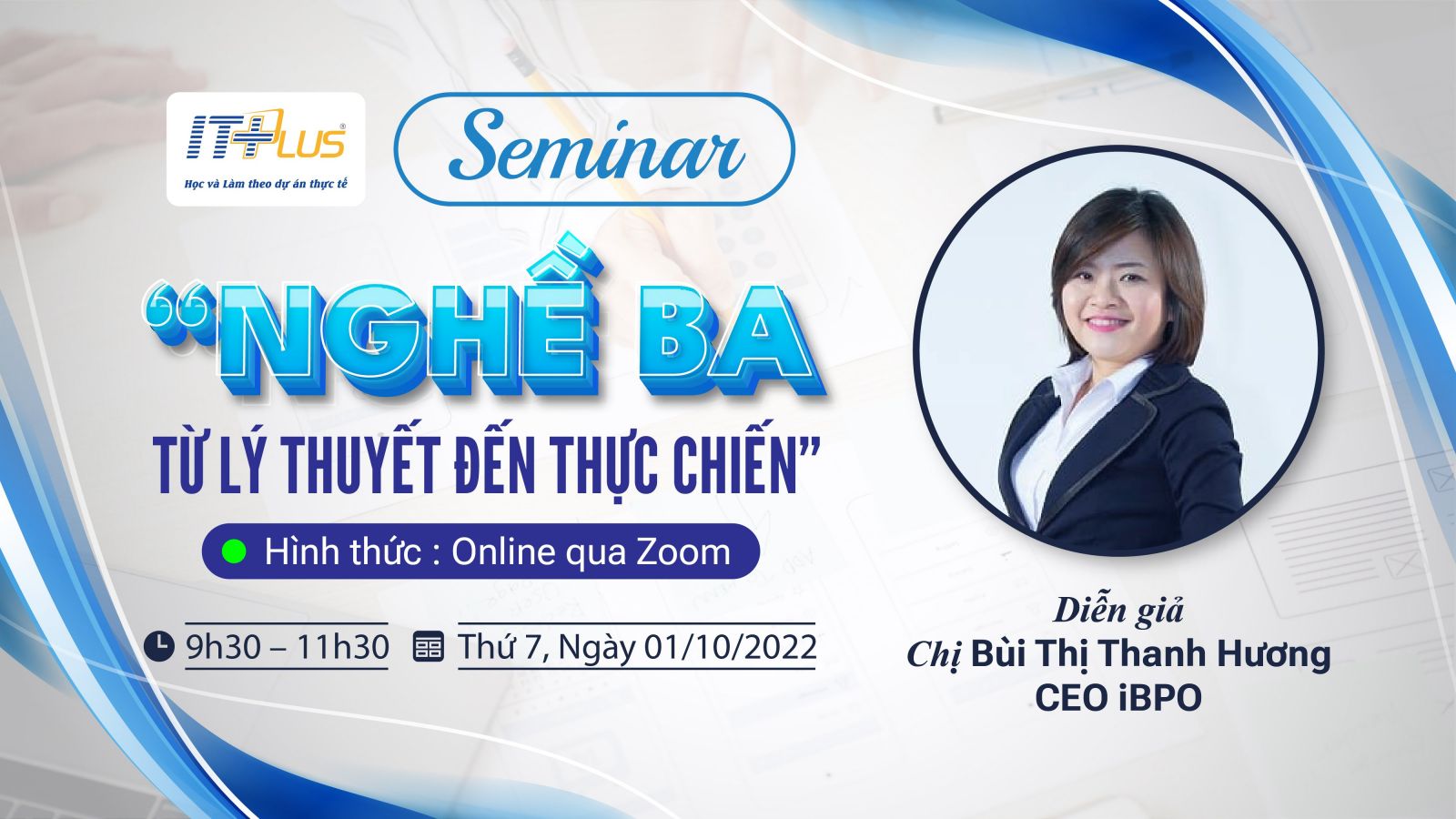 IT PLUS®
Học và Làm theo dự án thực tế

Seminar

"NGHỀ BA
TỪ LÝ THUYẾT ĐẾN THỰC CHIẾN"

Hình thức : Online qua Zoom

9h30 – 11h30 Thứ 7, Ngày 01/10/2022

Diễn giả
Chị Bùi Thị Thanh Hương
CEO iBPO